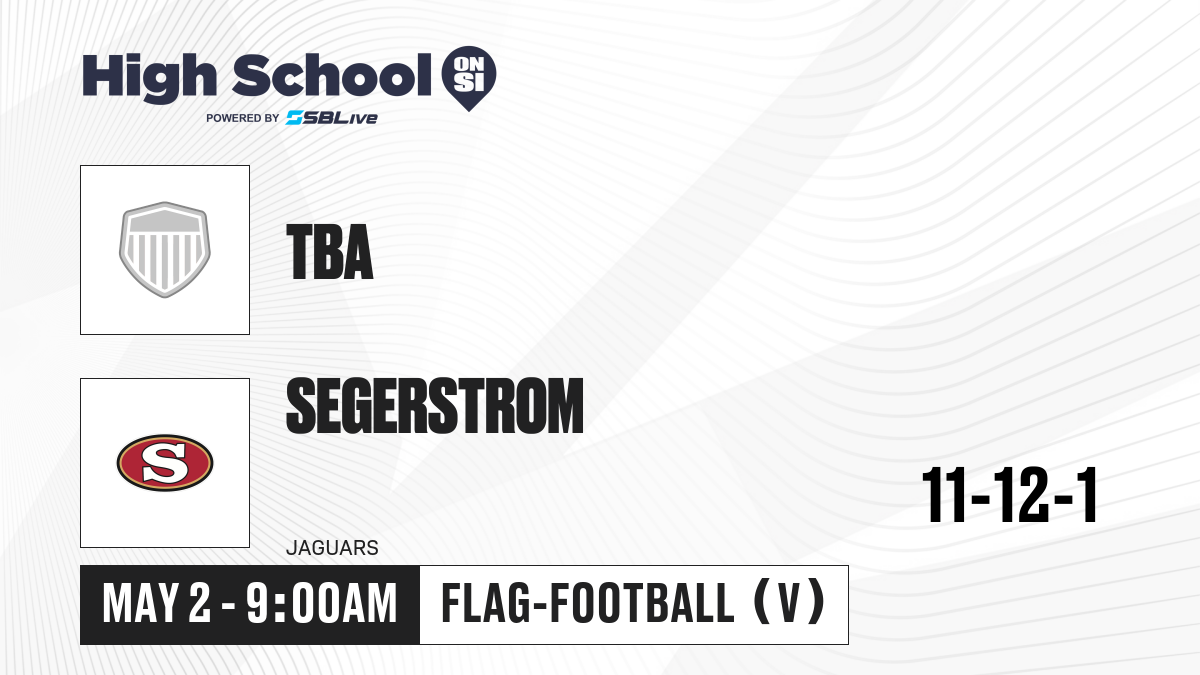 High School ON SI
POWERED BY SBLive

TBA

SEGERSTROM

S

JAGUARS

11-12-1

MAY 2 - 9:00AM

FLAG-FOOTBALL (V)